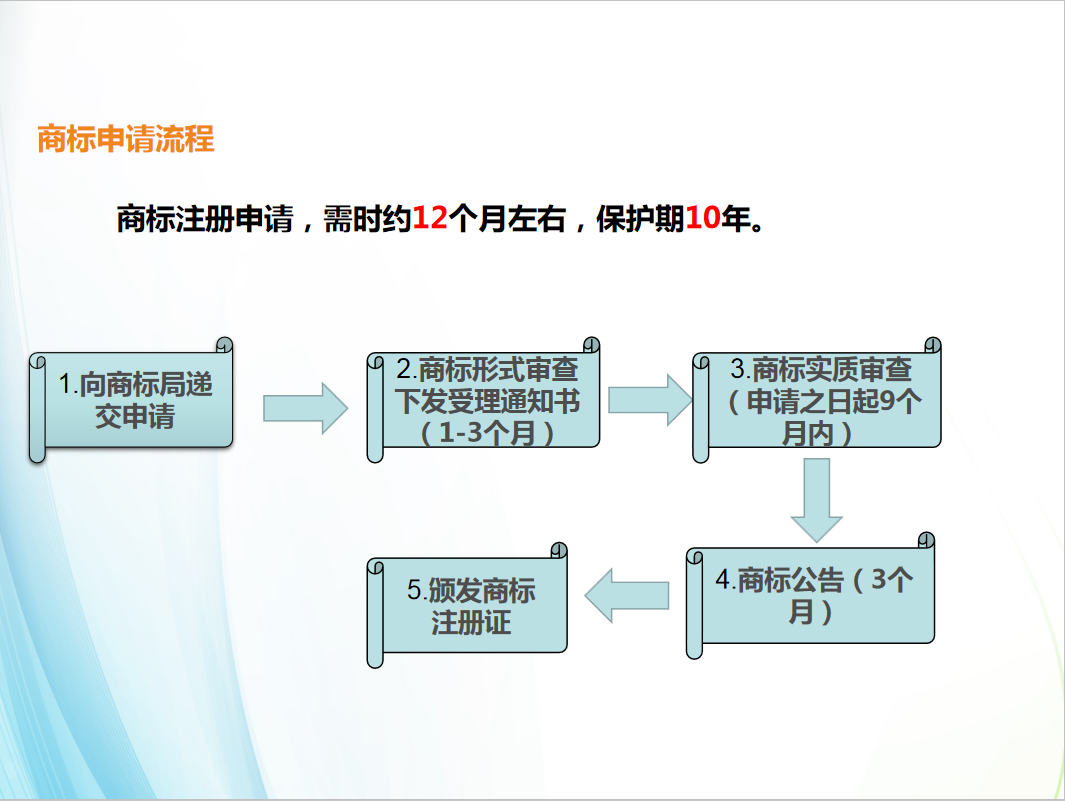 商标申请流程

商标注册申请，需时约12个月左右，保护期10年。

1.向商标局递交申请

2.商标形式审查下发受理通知书（1-3个月）

3.商标实质审查（申请之日起9个月内）

4.商标公告（3个月）

5.颁发商标注册证